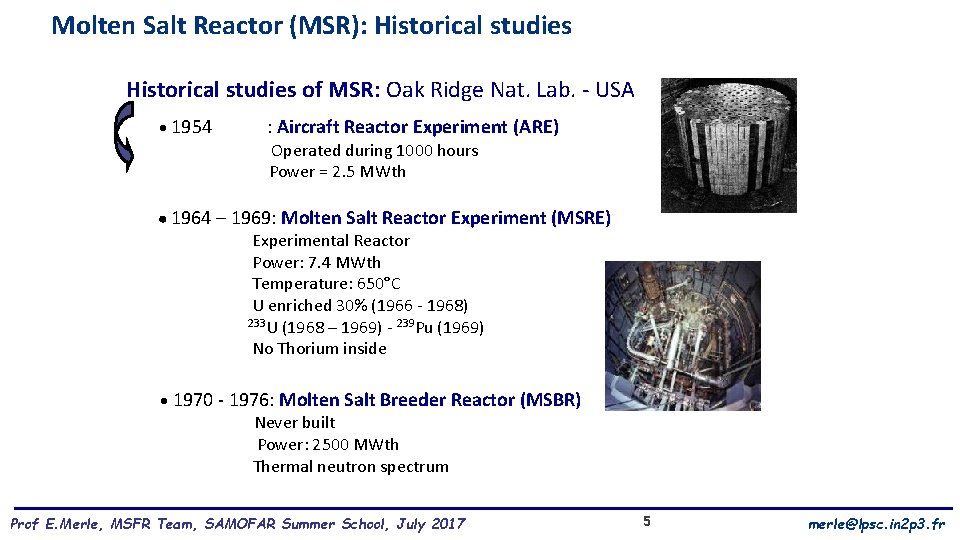 Molten Salt Reactor (MSR): Historical studies

Historical studies of MSR: Oak Ridge Nat. Lab. - USA

• 1954 : Aircraft Reactor Experiment (ARE)
Operated during 1000 hours
Power = 2.5 MWth

• 1964 – 1969: Molten Salt Reactor Experiment (MSRE)
Experimental Reactor
Power: 7.4 MWth
Temperature: 650°C
U enriched 30% (1966 - 1968)
$^{233}$U (1968 – 1969) - $^{239}$Pu (1969)
No Thorium inside

• 1970 - 1976: Molten Salt Breeder Reactor (MSBR)
Never built
Power: 2500 MWth
Thermal neutron spectrum

Prof E.Merle, MSFR Team, SAMOFAR Summer School, July 2017 5 merle@lpsc.in2p3.fr